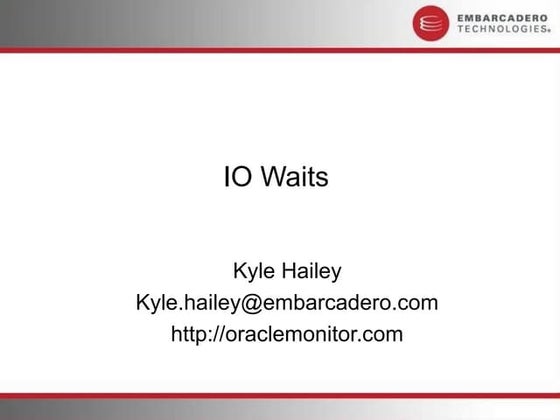 EMBARCADERO TECHNOLOGIES®

IO Waits

Kyle Hailey
Kyle.hailey@embarcadero.com
http://oraclemonitor.com